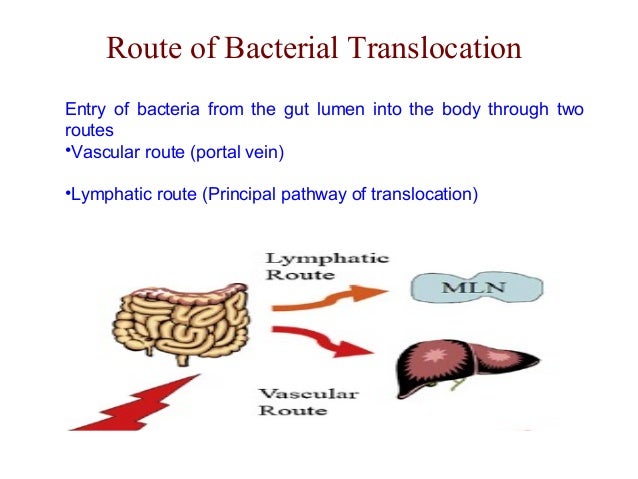 Route of Bacterial Translocation

Entry of bacteria from the gut lumen into the body through two routes
•Vascular route (portal vein)

•Lymphatic route (Principal pathway of translocation)

Lymphatic Route

MLN

Vascular Route